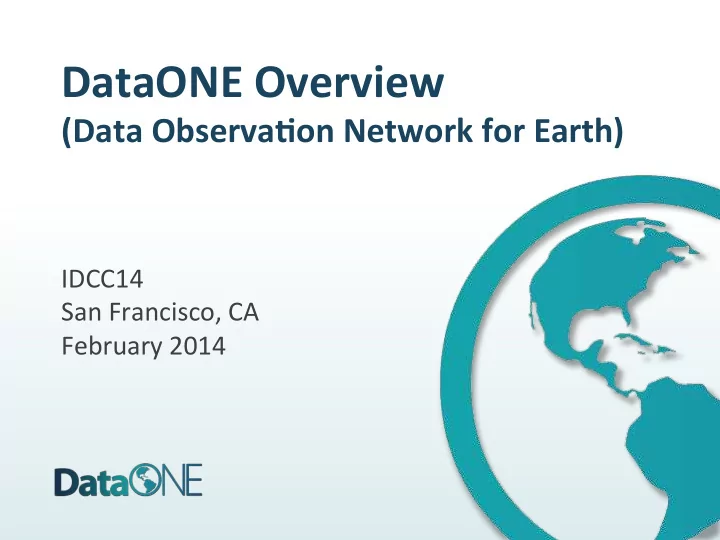 DataONE Overview
(Data Observation Network for Earth)

IDCC14
San Francisco, CA
February 2014

DataONE